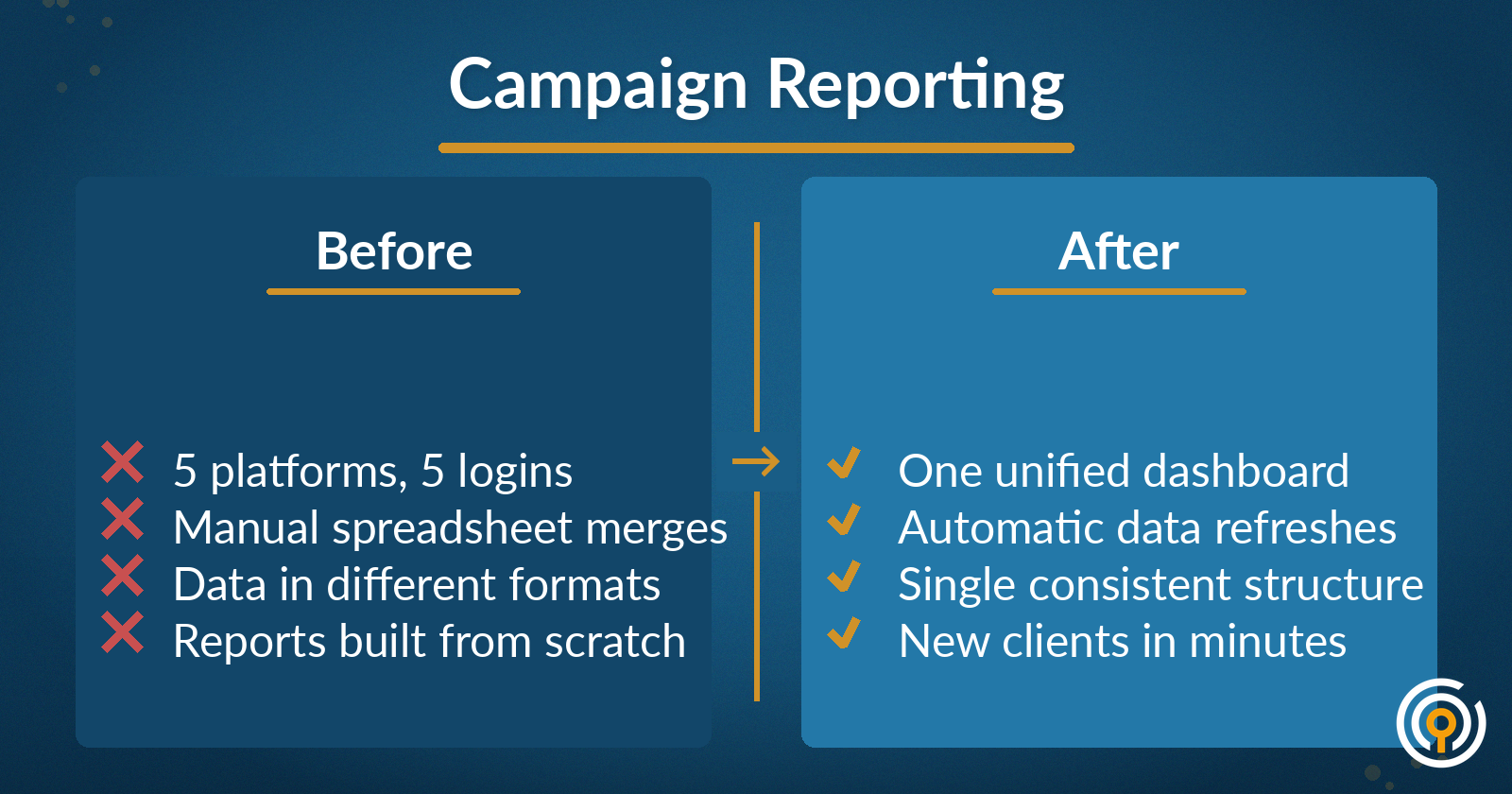 Campaign Reporting

Before

5 platforms, 5 logins
Manual spreadsheet merges
Data in different formats
Reports built from scratch

After

One unified dashboard
Automatic data refreshes
Single consistent structure
New clients in minutes